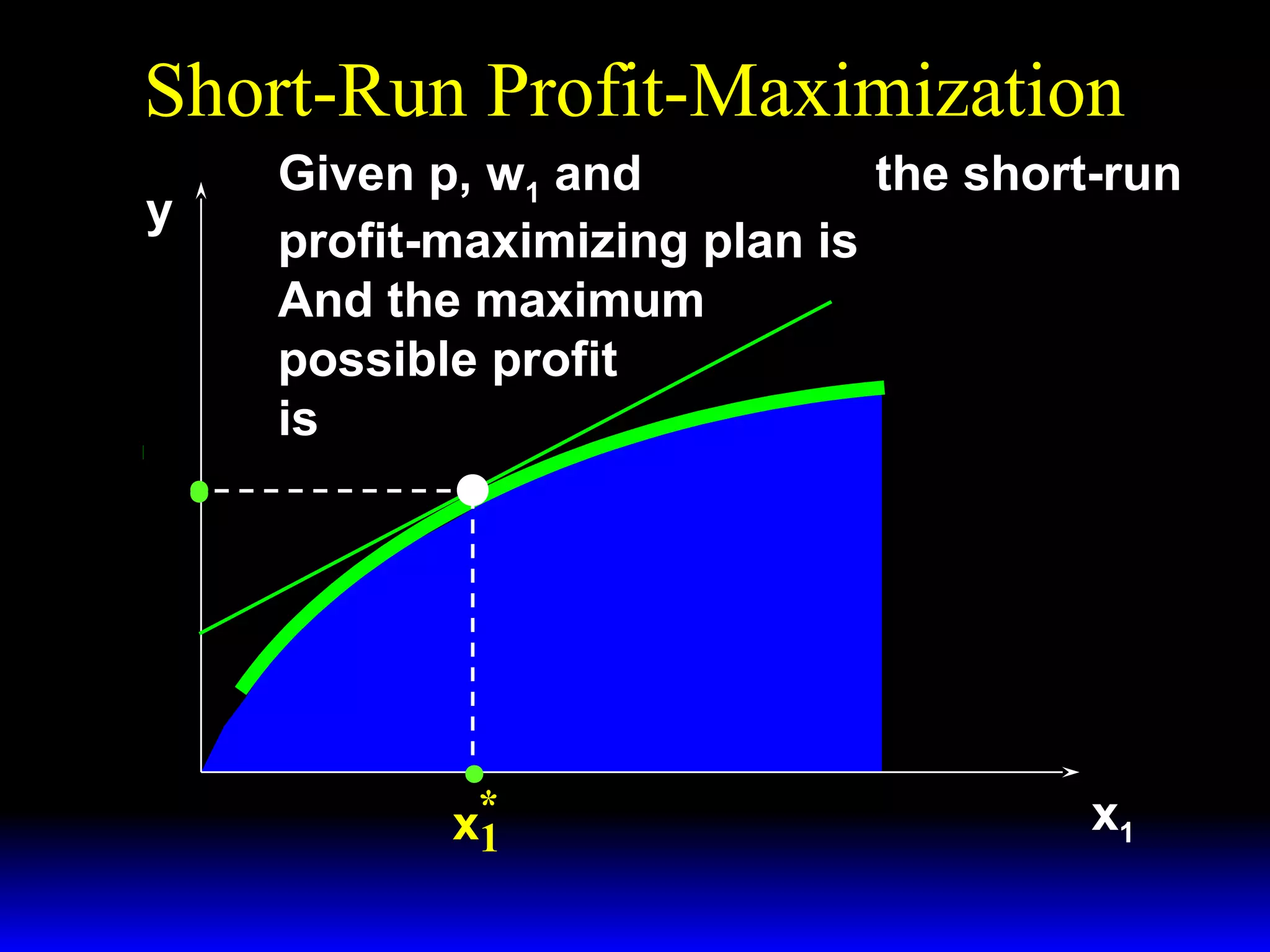 Short-Run Profit-Maximization

Given p, $w_1$ and the short-run profit-maximizing plan is And the maximum possible profit is

y

$x_1^*$

$x_1$